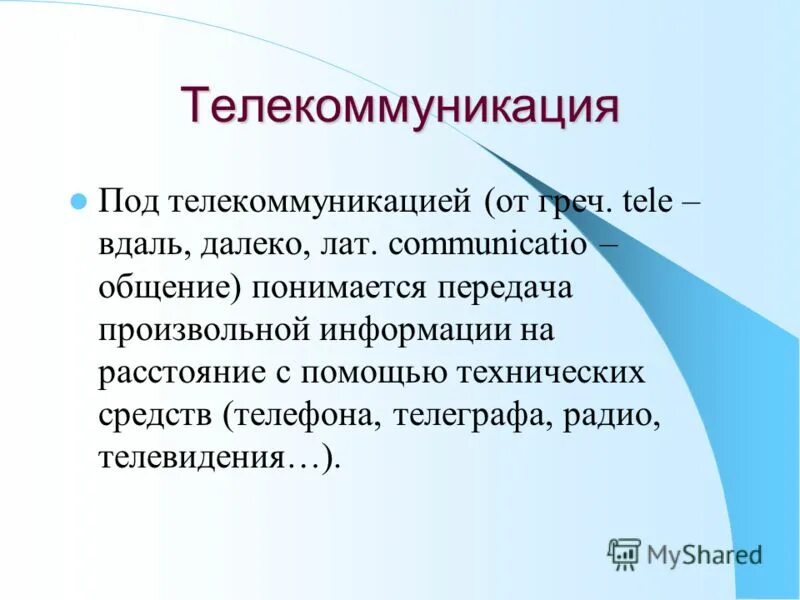 Телекоммуникация

Под телекоммуникацией (от греч. tele – вдаль, далеко, лат. communicatio – общение) понимается передача произвольной информации на расстояние с помощью технических средств (телефона, телеграфа, радио, телевидения…).

MyShared